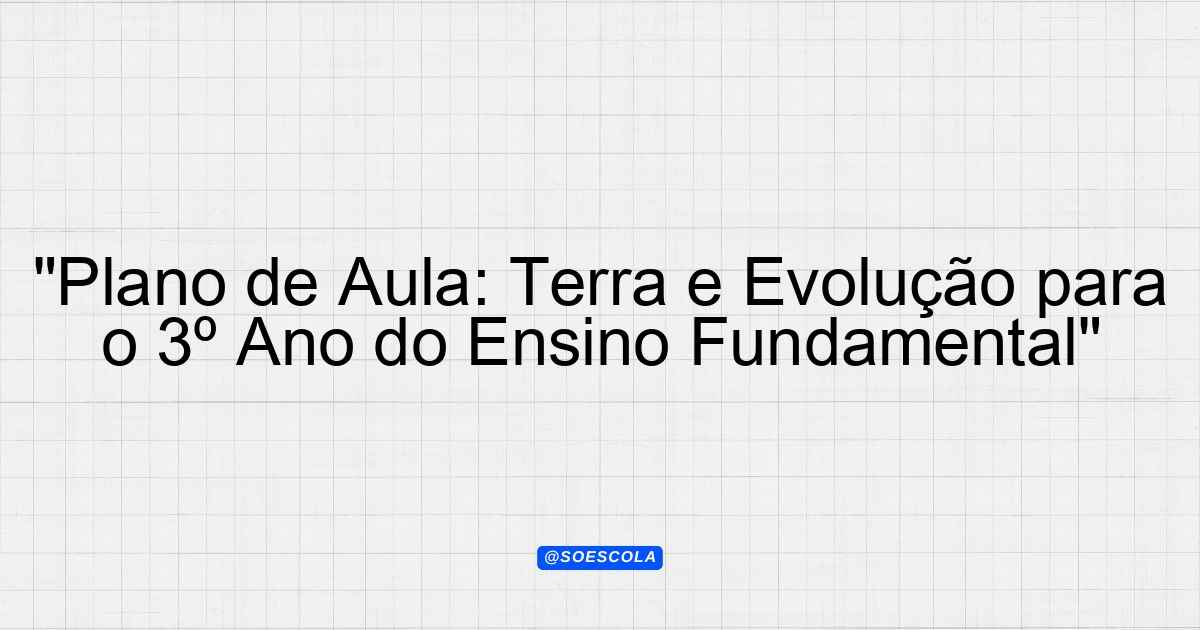 "Plano de Aula: Terra e Evolução para o 3º Ano do Ensino Fundamental"

@SOESCOLA